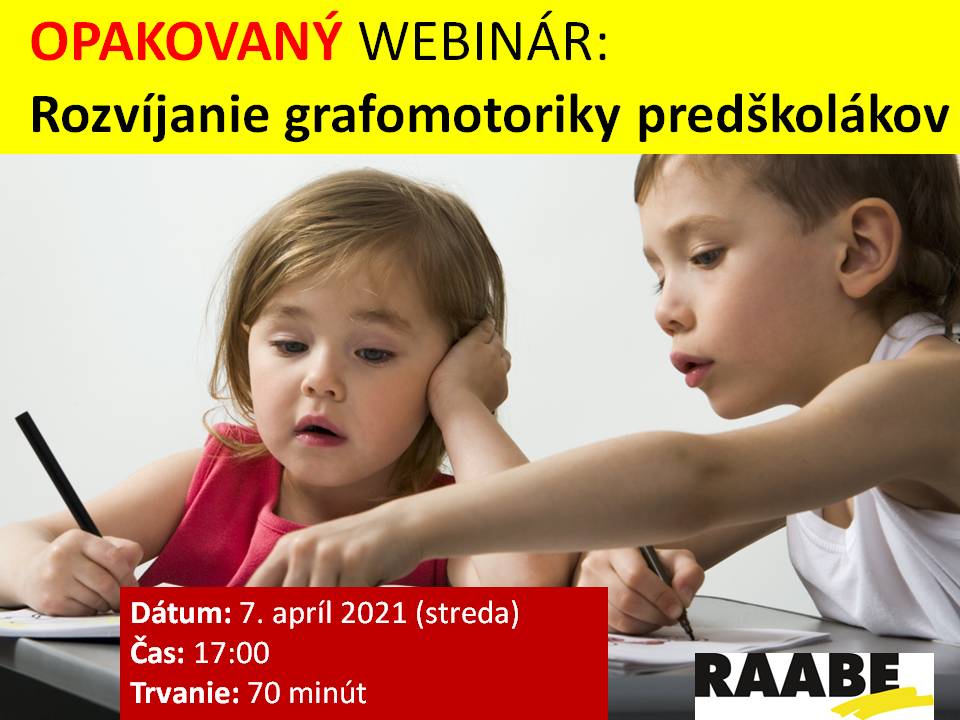 OPAKOVANÝ WEBINÁR:
Rozvíjanie grafomotoriky predškolákov

Dátum: 7. apríl 2021 (streda)
Čas: 17:00
Trvanie: 70 minút

RAABE